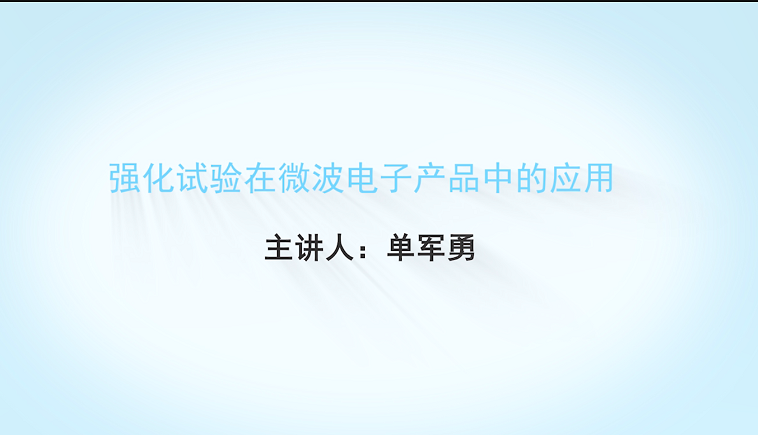 强化试验在微波电子产品中的应用

主讲人：单军勇